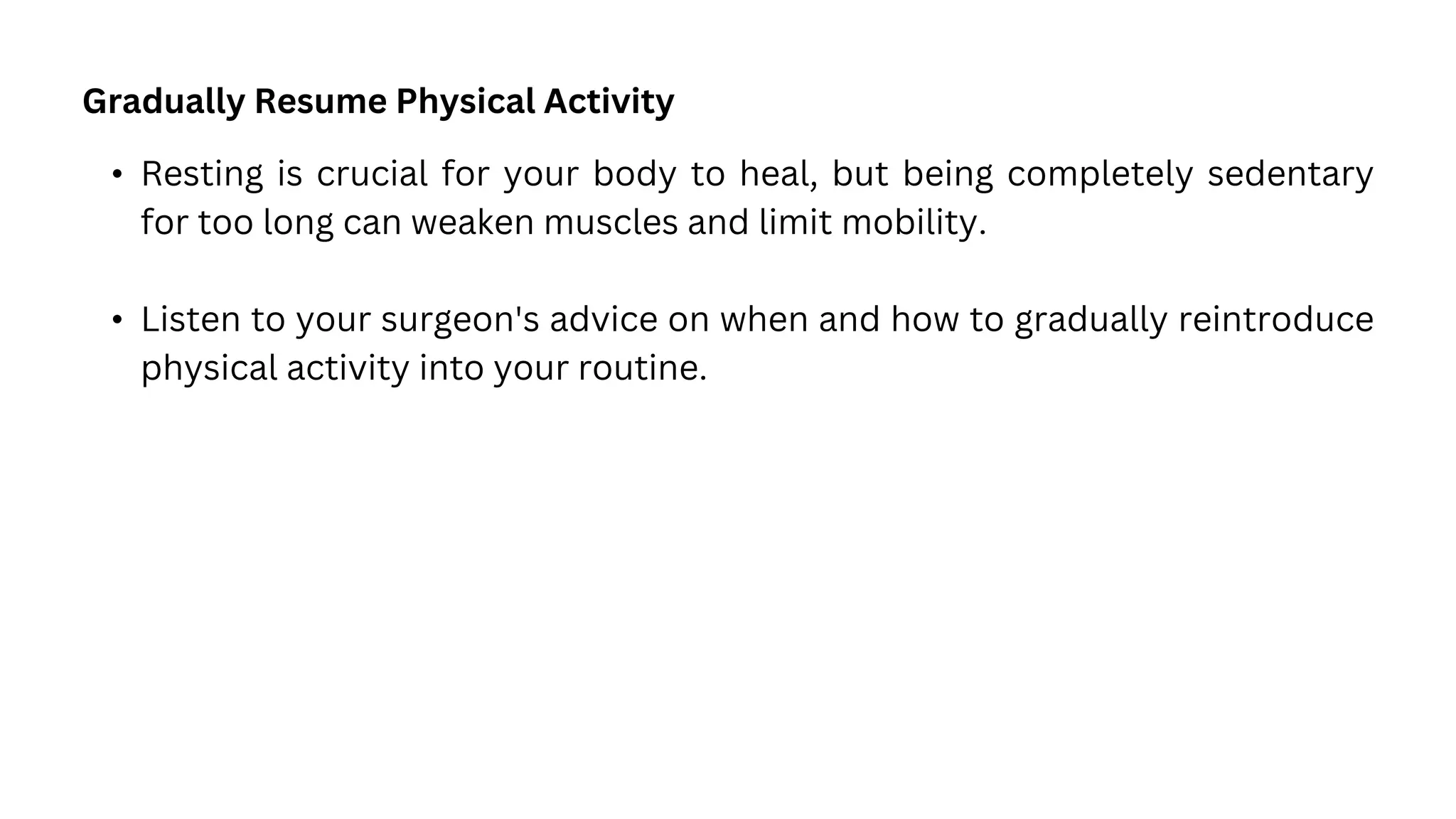 Gradually Resume Physical Activity

• Resting is crucial for your body to heal, but being completely sedentary for too long can weaken muscles and limit mobility.

• Listen to your surgeon's advice on when and how to gradually reintroduce physical activity into your routine.